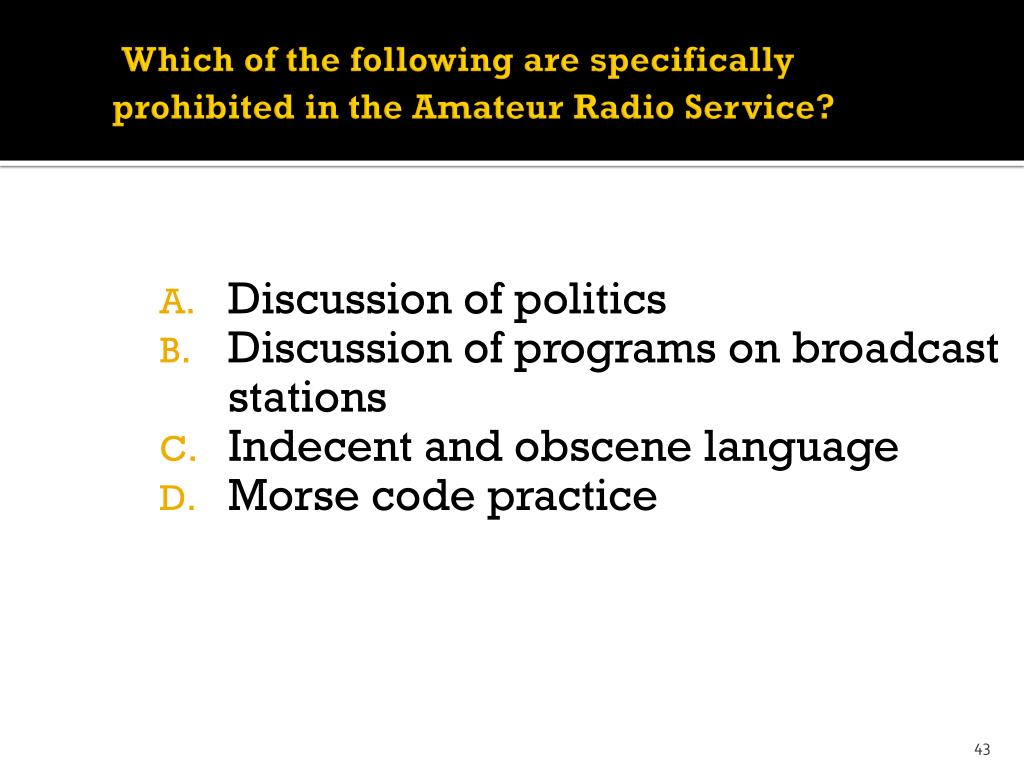 Which of the following are specifically prohibited in the Amateur Radio Service?

A. Discussion of politics
B. Discussion of programs on broadcast stations
C. Indecent and obscene language
D. Morse code practice

43